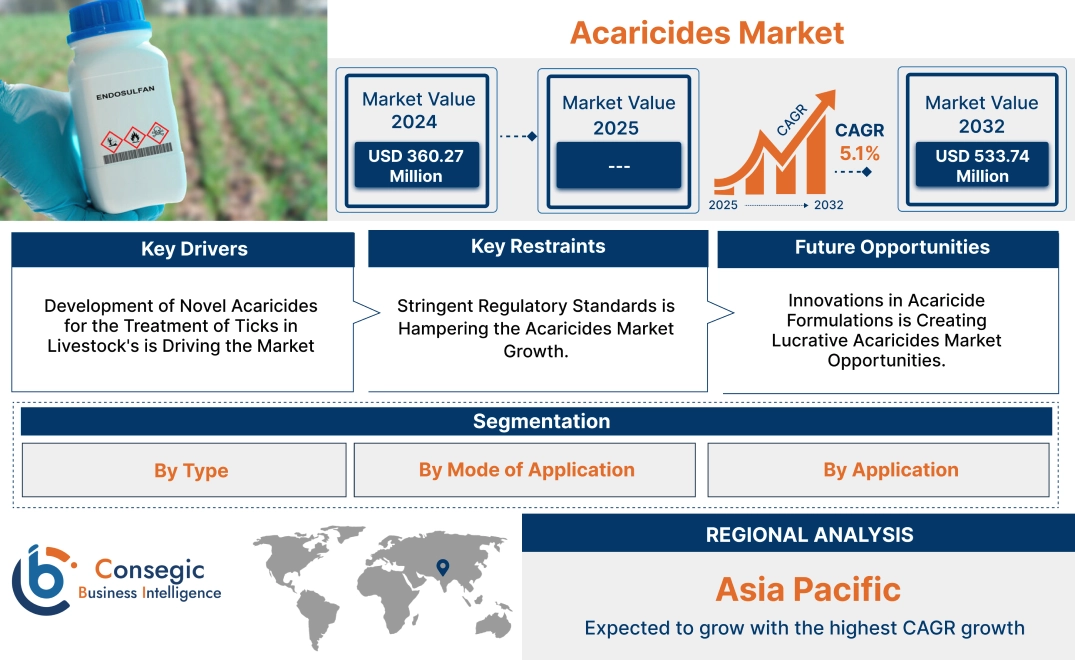 ENDOSULFAN

Acaricides Market

Market Value 2024

USD 360.27 Million

Market Value 2025

---

CAGR

CAGR 5.1%

2025 2032

Market Value 2032

USD 533.74 Million

Key Drivers

Development of Novel Acaricides for the Treatment of Ticks in Livestock's is Driving the Market

Key Restraints

Stringent Regulatory Standards is Hampering the Acaricides Market Growth.

Future Opportunities

Innovations in Acaricide Formulations is Creating Lucrative Acaricides Market Opportunities.

Segmentation

By Type

By Mode of Application

By Application

Consegic Business Intelligence

REGIONAL ANALYSIS

Asia Pacific

Expected to grow with the highest CAGR growth